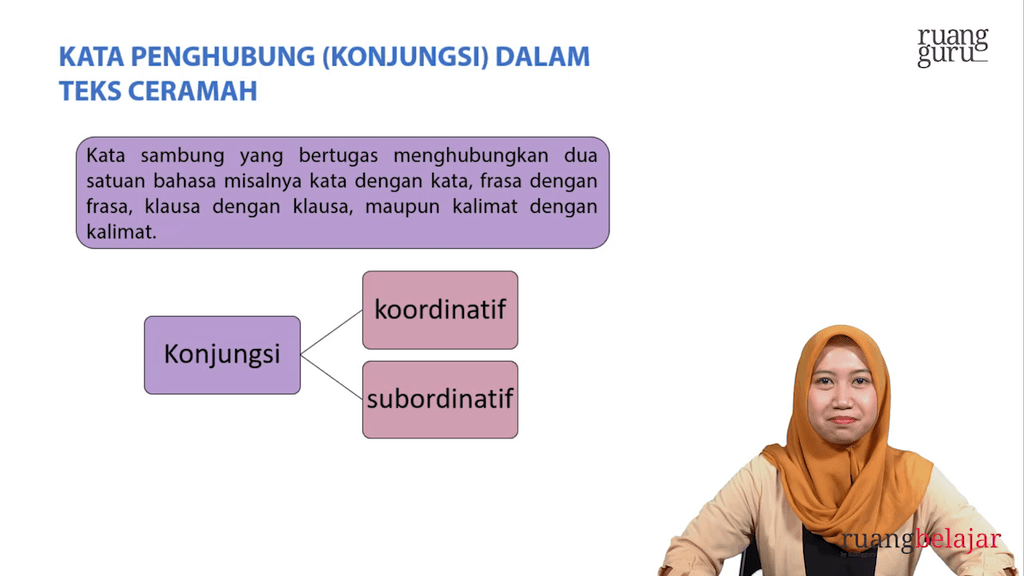 KATA PENGHUBUNG (KONJUNGSI) DALAM TEKS CERAMAH

ruang guru

Kata sambung yang bertugas menghubungkan dua satuan bahasa misalnya kata dengan kata, frasa dengan frasa, klausa dengan klausa, maupun kalimat dengan kalimat.

Konjungsi

koordinatif

subordinatif

ruangbelajar